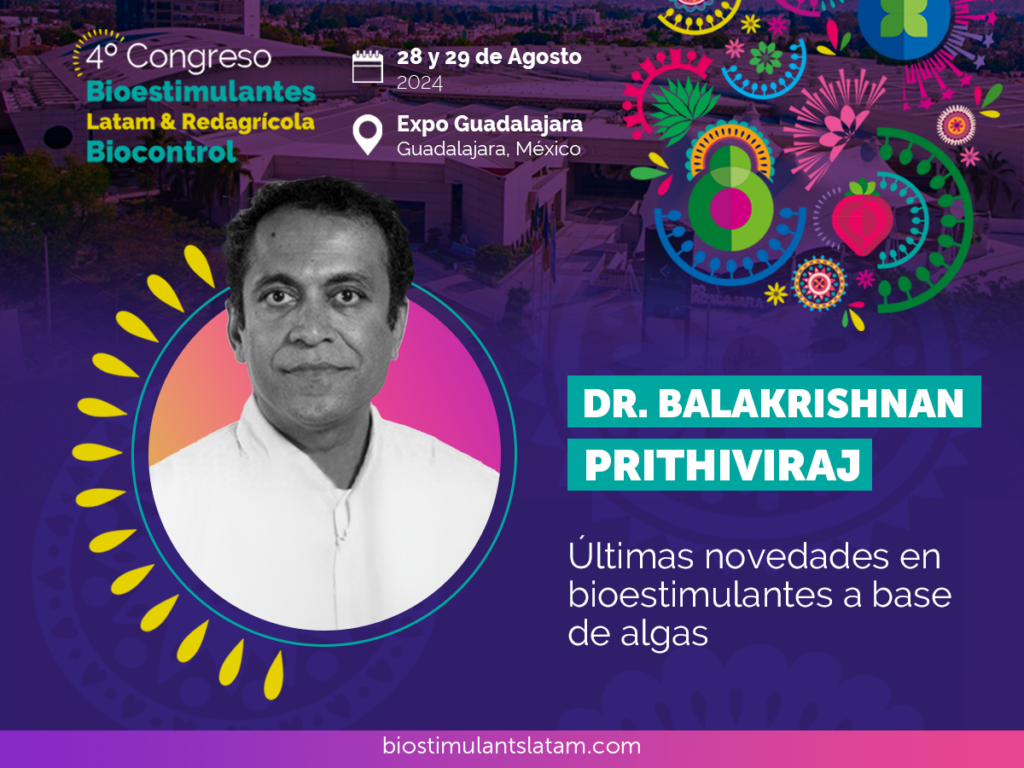 4° Congreso
Bioestimulantes
Latam & Redagrícola
Biocontrol

28 y 29 de Agosto
2024

Expo Guadalajara
Guadalajara, México

DR. BALAKRISHNAN
PRITHIVIRAJ

Últimas novedades en bioestimulantes a base de algas

biostimulantslatam.com